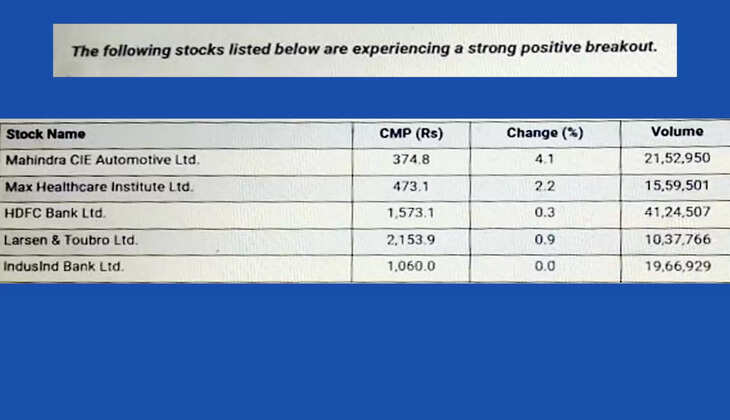 The following stocks listed below are experiencing a strong positive breakout.

| Stock Name | CMP (Rs) | Change (%) | Volume |
|---|---|---|---|
| Mahindra CIE Automotive Ltd. | 374.8 | 4.1 | 21,52,950 |
| Max Healthcare Institute Ltd. | 473.1 | 2.2 | 15,59,501 |
| HDFC Bank Ltd. | 1,573.1 | 0.3 | 41,24,507 |
| Larsen & Toubro Ltd. | 2,153.9 | 0.9 | 10,37,766 |
| IndusInd Bank Ltd. | 1,060.0 | 0.0 | 19,66,929 |